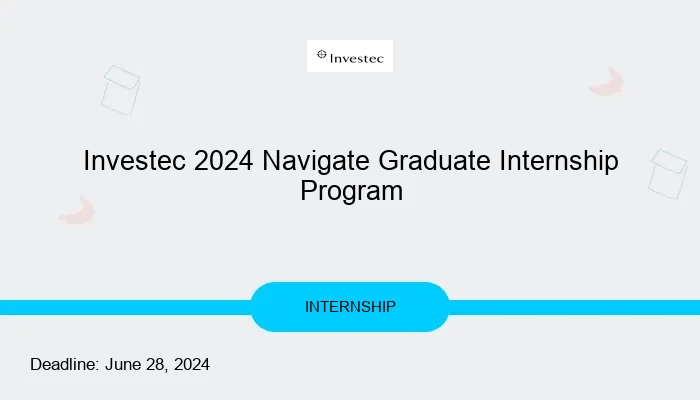 Investec

Investec 2024 Navigate Graduate Internship Program

INTERNSHIP

Deadline: June 28, 2024